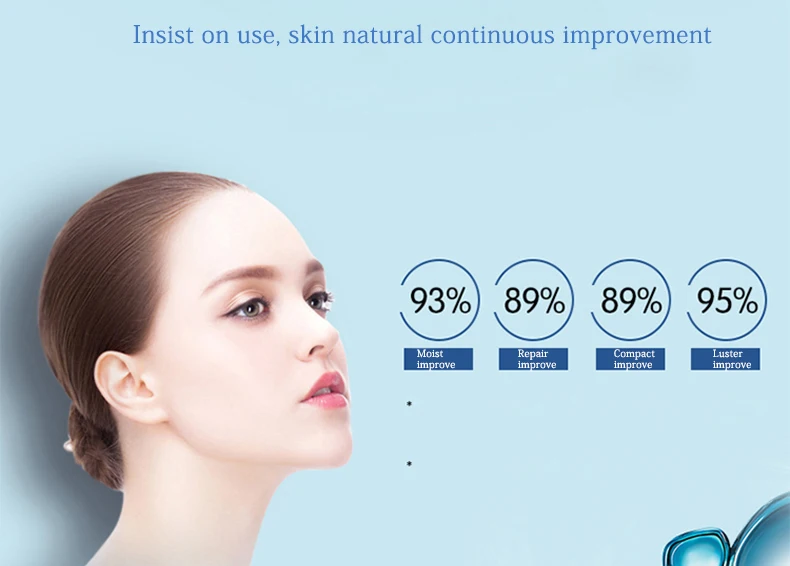 Insist on use, skin natural continuous improvement

93%
Moist improve

89%
Repair improve

89%
Compact improve

95%
Luster improve

*

*